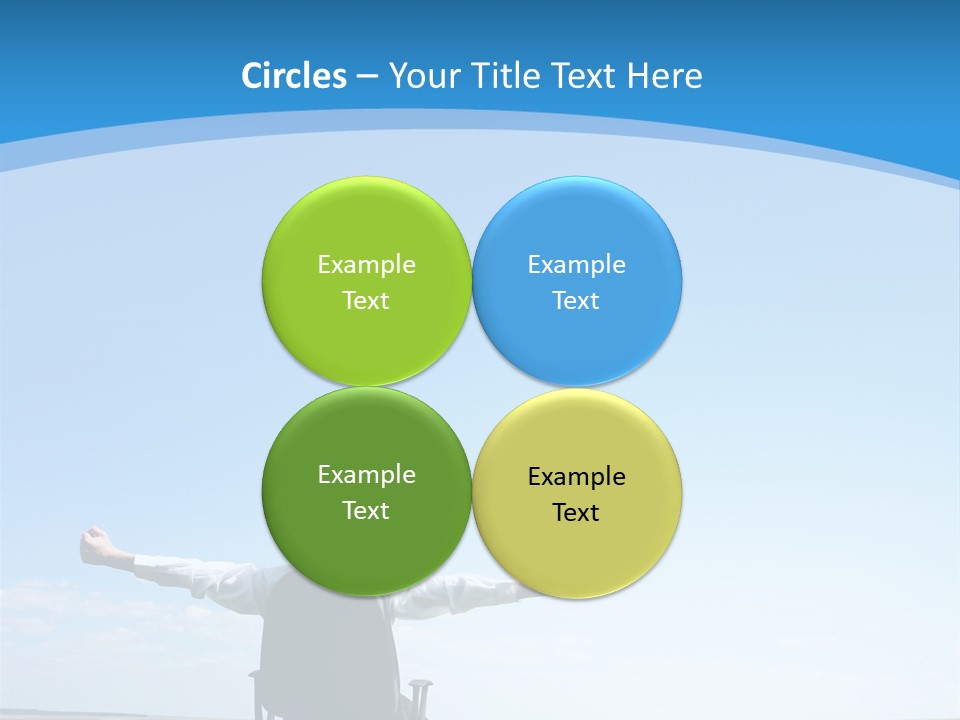 Circles – Your Title Text Here

Example Text

Example Text

Example Text

Example Text